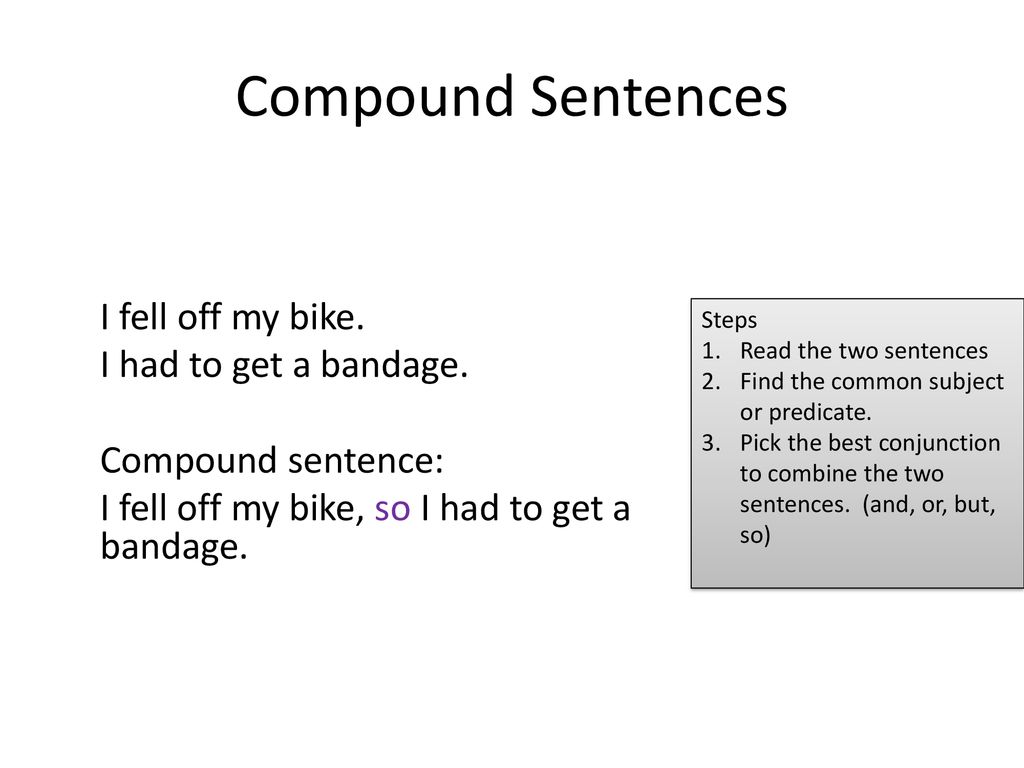 Compound Sentences

I fell off my bike.
I had to get a bandage.

Compound sentence:
I fell off my bike, so I had to get a bandage.

Steps
1. Read the two sentences
2. Find the common subject or predicate.
3. Pick the best conjunction to combine the two sentences. (and, or, but, so)